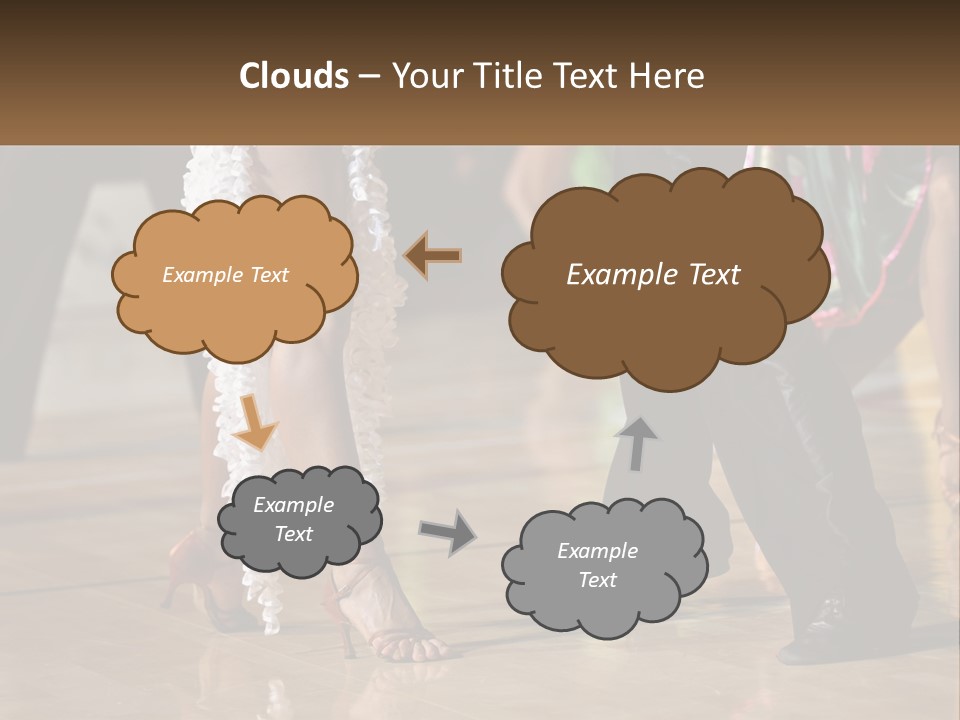 Clouds – Your Title Text Here

Example Text

Example Text

Example Text

Example Text